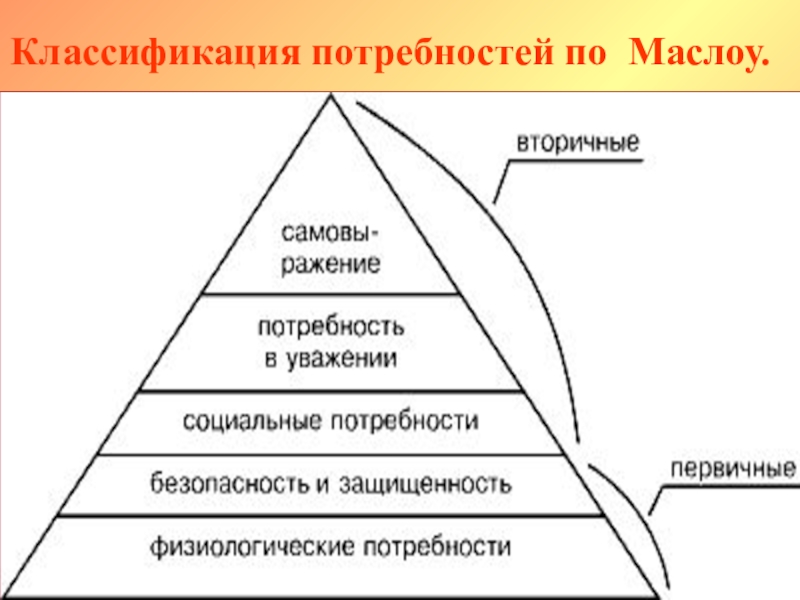 Классификация потребностей по Маслоу.

вторичные

самовыражение

потребность в уважении

социальные потребности

безопасность и защищенность

первичные

физиологические потребности